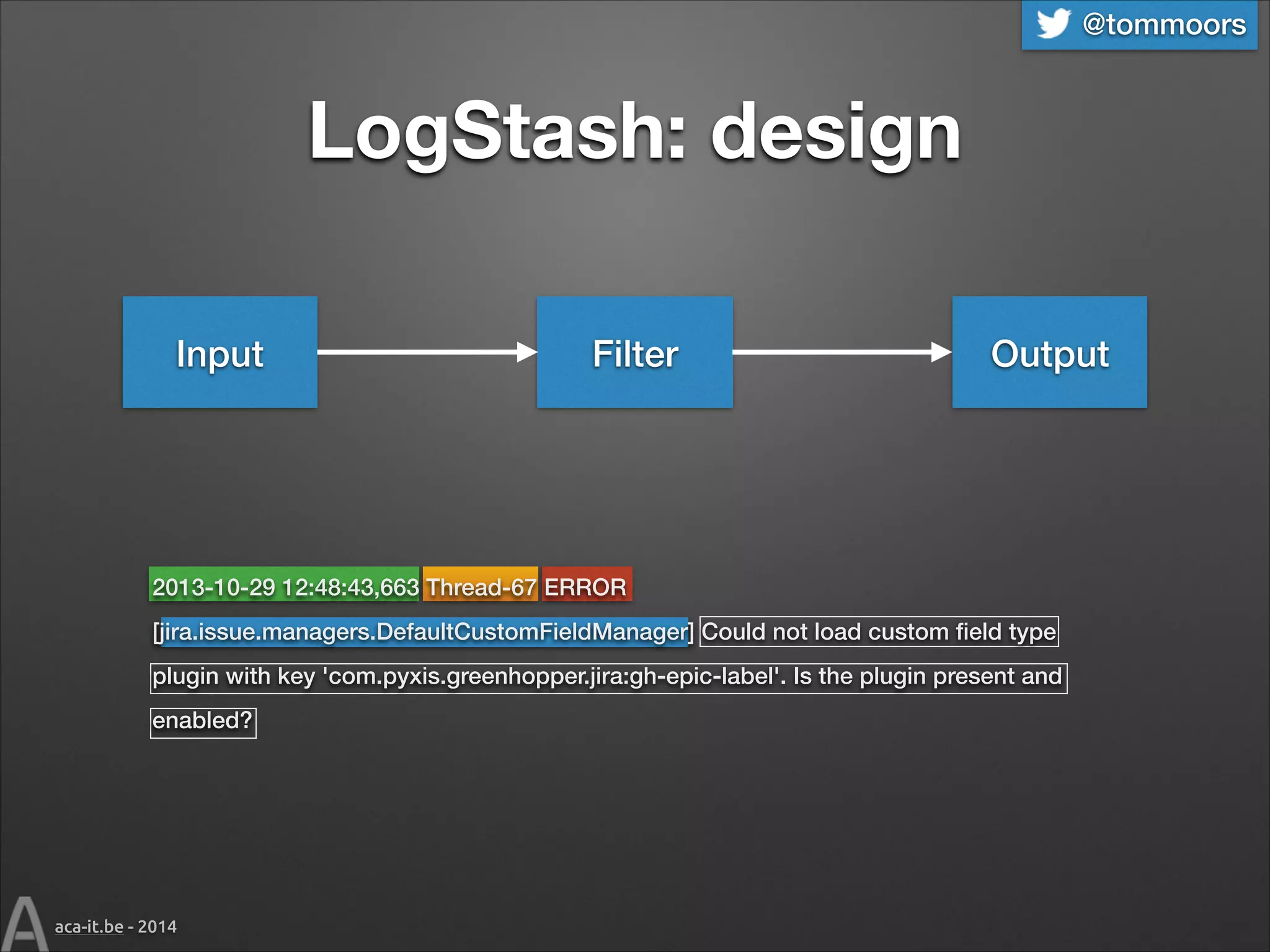 @tommoors

LogStash: design

Input

Filter

Output

2013-10-29 12:48:43,663 Thread-67 ERROR [jira.issue.managers.DefaultCustomFieldManager] Could not load custom field type plugin with key 'com.pyxis.greenhopper.jira:gh-epic-label'. Is the plugin present and enabled?

A aca-it.be - 2014